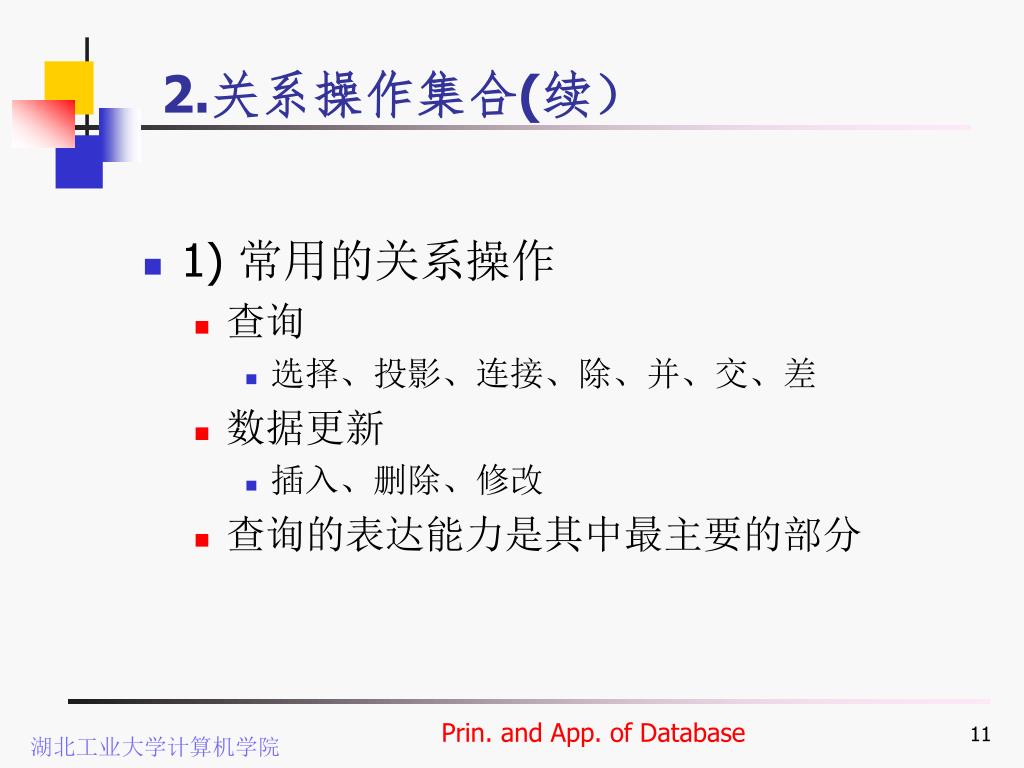 2.关系操作集合(续）

1) 常用的关系操作

查询

选择、投影、连接、除、并、交、差

数据更新

插入、删除、修改

查询的表达能力是其中最主要的部分

湖北工业大学计算机学院

Prin. and App. of Database

11